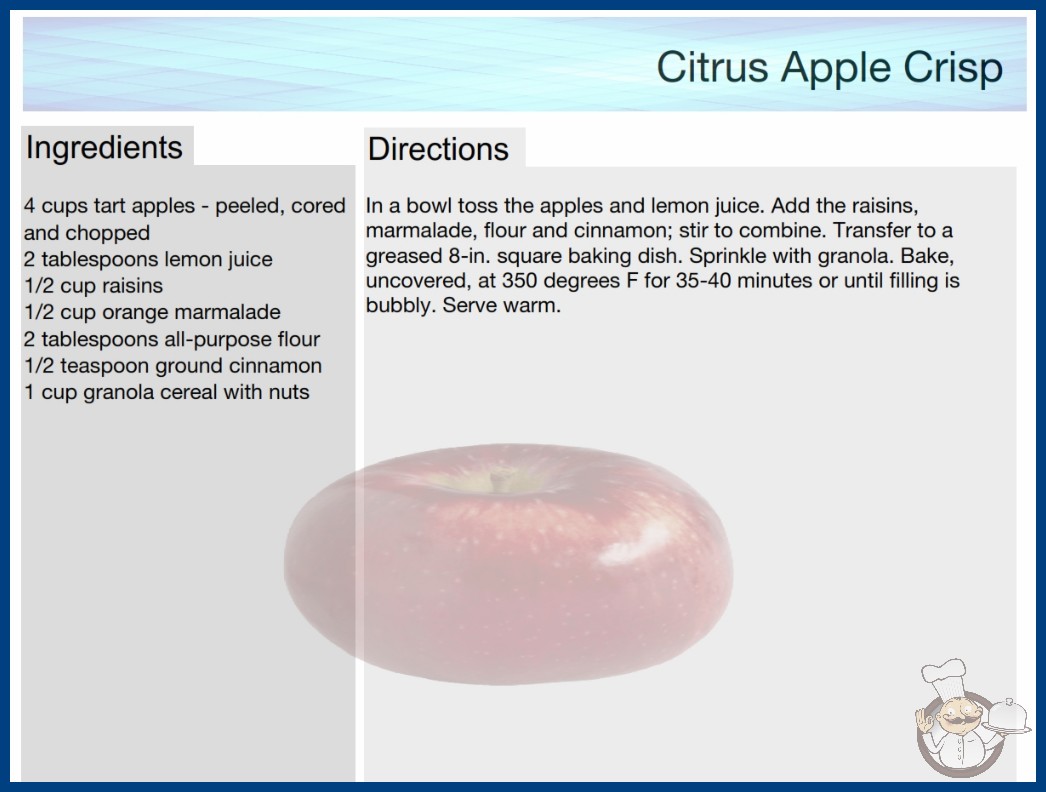 Citrus Apple Crisp

Ingredients

4 cups tart apples - peeled, cored and chopped
2 tablespoons lemon juice
1/2 cup raisins
1/2 cup orange marmalade
2 tablespoons all-purpose flour
1/2 teaspoon ground cinnamon
1 cup granola cereal with nuts

Directions

In a bowl toss the apples and lemon juice. Add the raisins, marmalade, flour and cinnamon; stir to combine. Transfer to a greased 8-in. square baking dish. Sprinkle with granola. Bake, uncovered, at 350 degrees F for 35-40 minutes or until filling is bubbly. Serve warm.